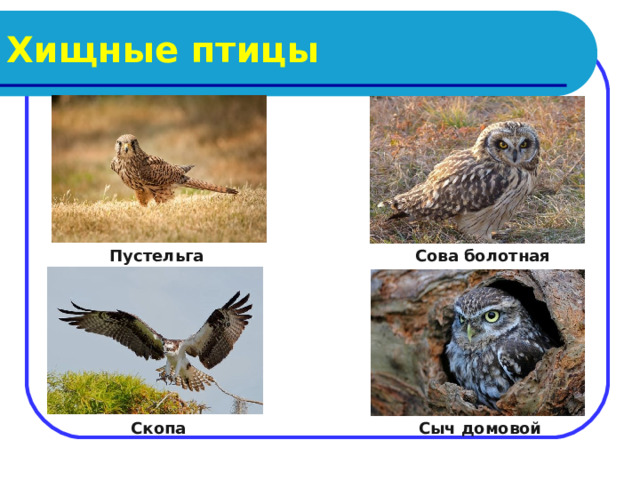 Хищные птицы

Пустельга

Сова болотная

Скопа

Сыч домовой